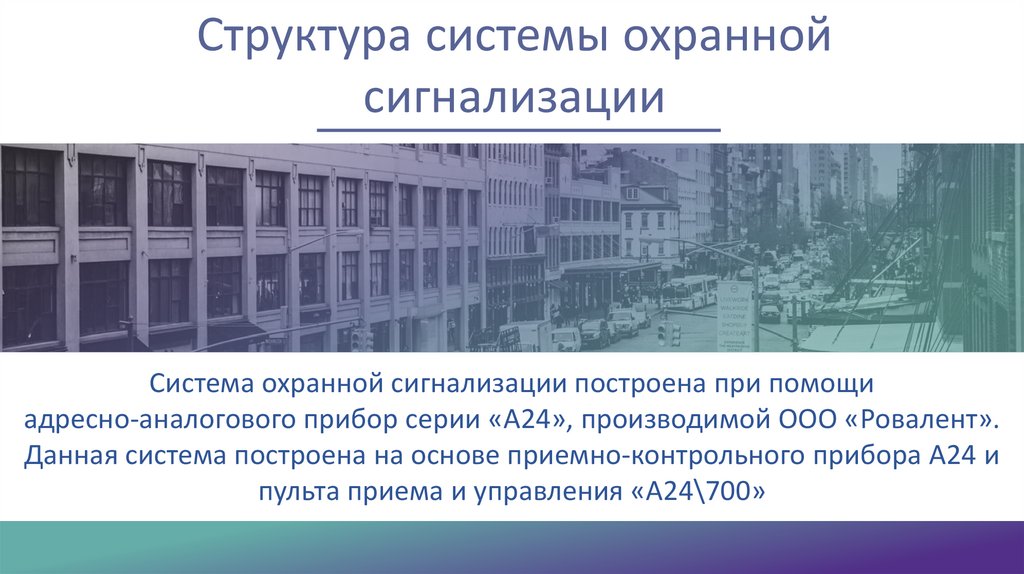 Структура системы охранной сигнализации

Система охранной сигнализации построена при помощи адресно-аналогового прибор серии «А24», производимой ООО «Ровалент». Данная система построена на основе приемно-контрольного прибора А24 и пульта приема и управления «А24\700»